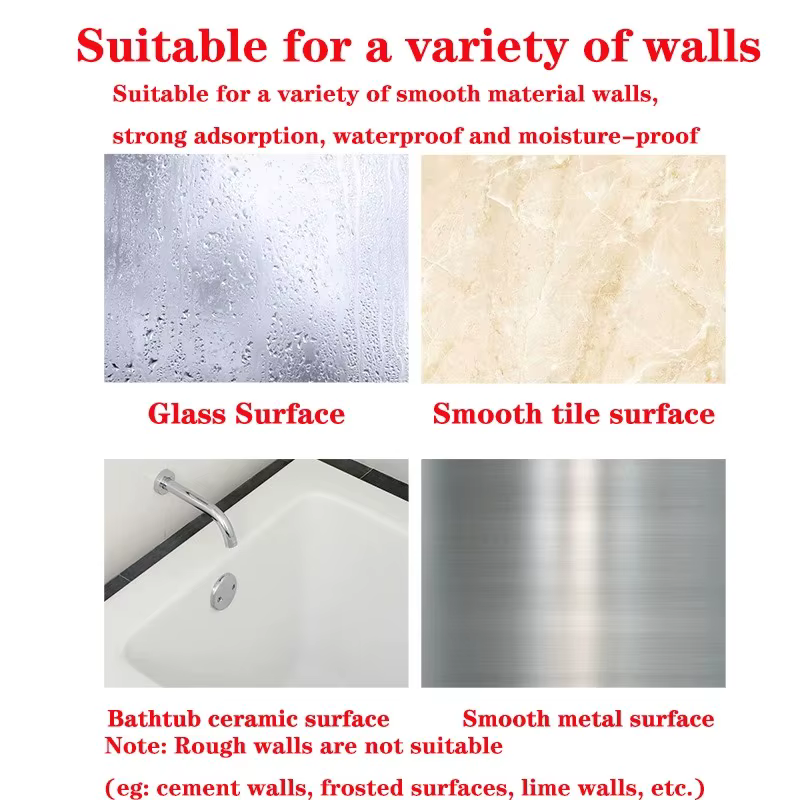 Suitable for a variety of walls

Suitable for a variety of smooth material walls, strong adsorption, waterproof and moisture-proof

Glass Surface

Smooth tile surface

Bathtub ceramic surface

Smooth metal surface

Note: Rough walls are not suitable

(eg: cement walls, frosted surfaces, lime walls, etc.)